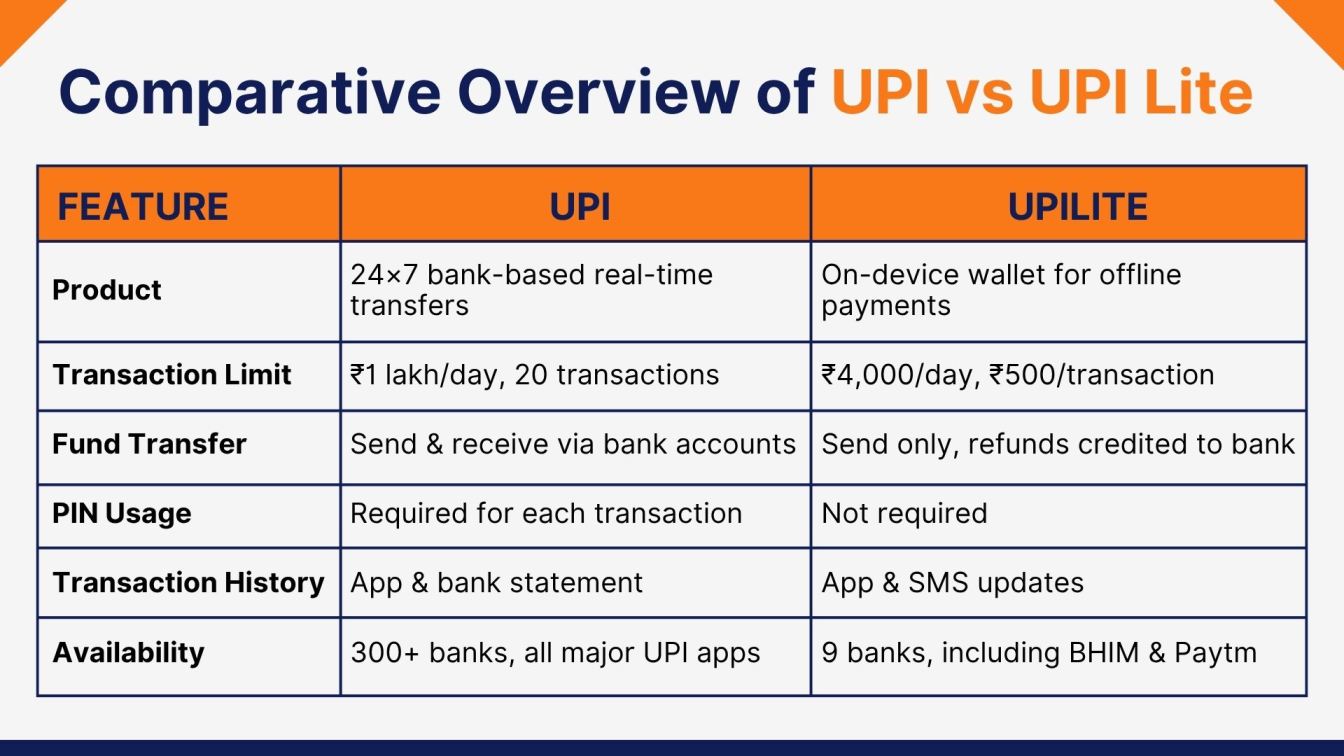 Comparative Overview of UPI vs UPI Lite

| FEATURE | UPI | UPILITE |
|---|---|---|
| Product | 24×7 bank-based real-time transfers | On-device wallet for offline payments |
| Transaction Limit | ₹1 lakh/day, 20 transactions | ₹4,000/day, ₹500/transaction |
| Fund Transfer | Send & receive via bank accounts | Send only, refunds credited to bank |
| PIN Usage | Required for each transaction | Not required |
| Transaction History | App & bank statement | App & SMS updates |
| Availability | 300+ banks, all major UPI apps | 9 banks, including BHIM & Paytm |